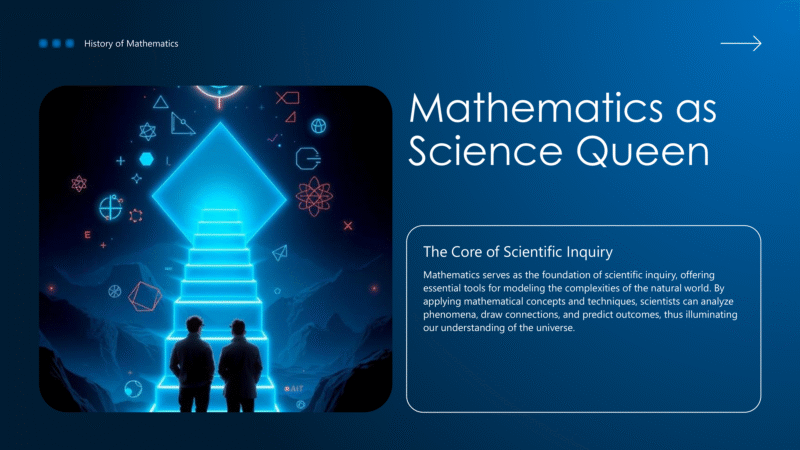 History of Mathematics

Mathematics as Science Queen

The Core of Scientific Inquiry

Mathematics serves as the foundation of scientific inquiry, offering essential tools for modeling the complexities of the natural world. By applying mathematical concepts and techniques, scientists can analyze phenomena, draw connections, and predict outcomes, thus illuminating our understanding of the universe.